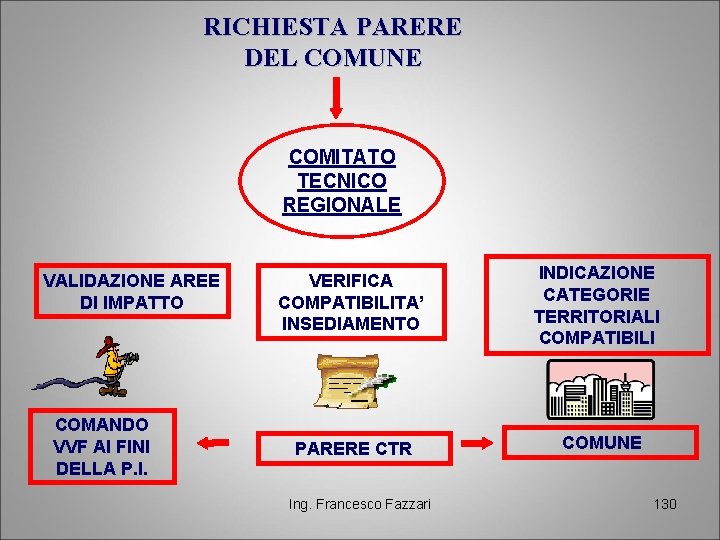 RICHIESTA PARERE DEL COMUNE

COMITATO TECNICO REGIONALE

VALIDAZIONE AREE DI IMPATTO

VERIFICA COMPATIBILITA' INSEDIAMENTO

INDICAZIONE CATEGORIE TERRITORIALI COMPATIBILI

COMANDO VVF AI FINI DELLA P.I.

PARERE CTR

COMUNE

Ing. Francesco Fazzari

130